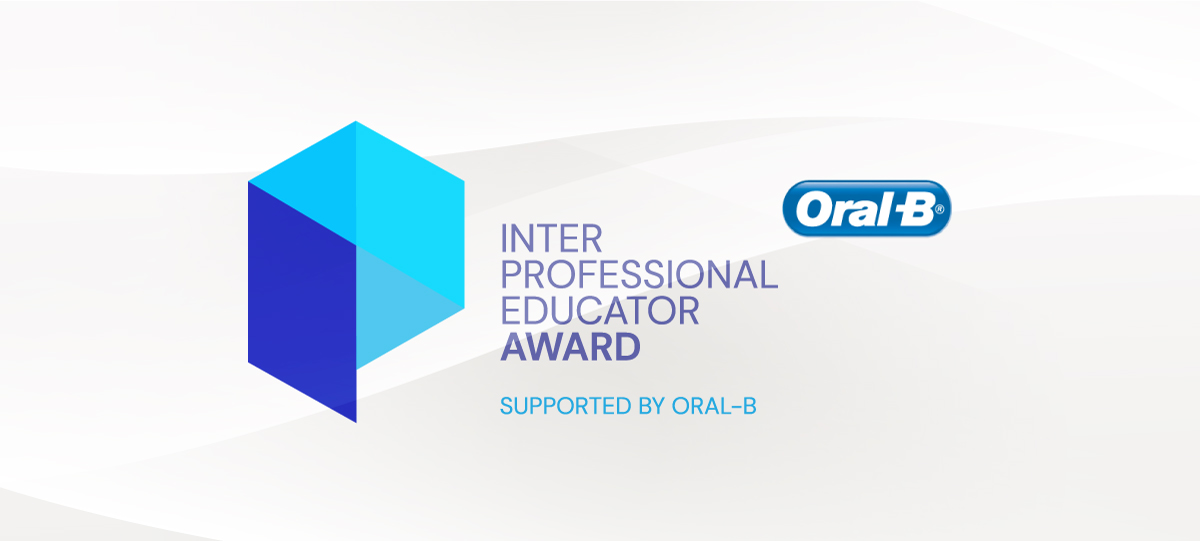 Oral-B®

INTER
PROFESSIONAL
EDUCATOR
AWARD

SUPPORTED BY ORAL-B